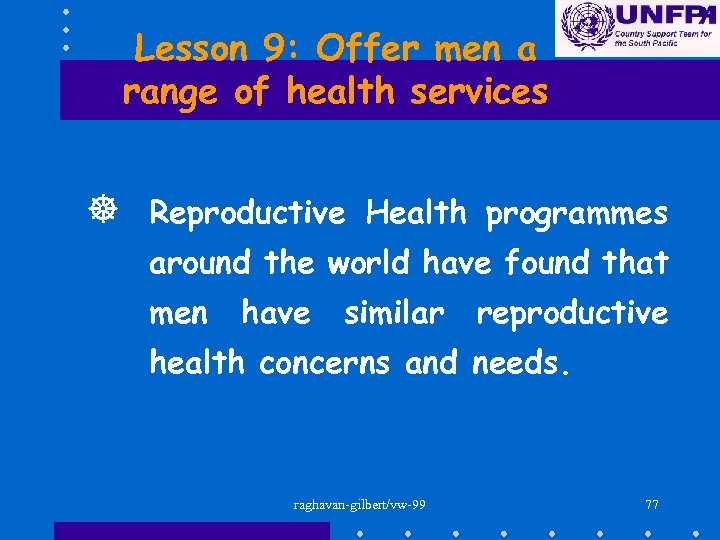 UNFPA
Country Support Team for the South Pacific

Lesson 9: Offer men a range of health services

Reproductive Health programmes around the world have found that men have similar reproductive health concerns and needs.

raghavan-gilbert/vw-99

77